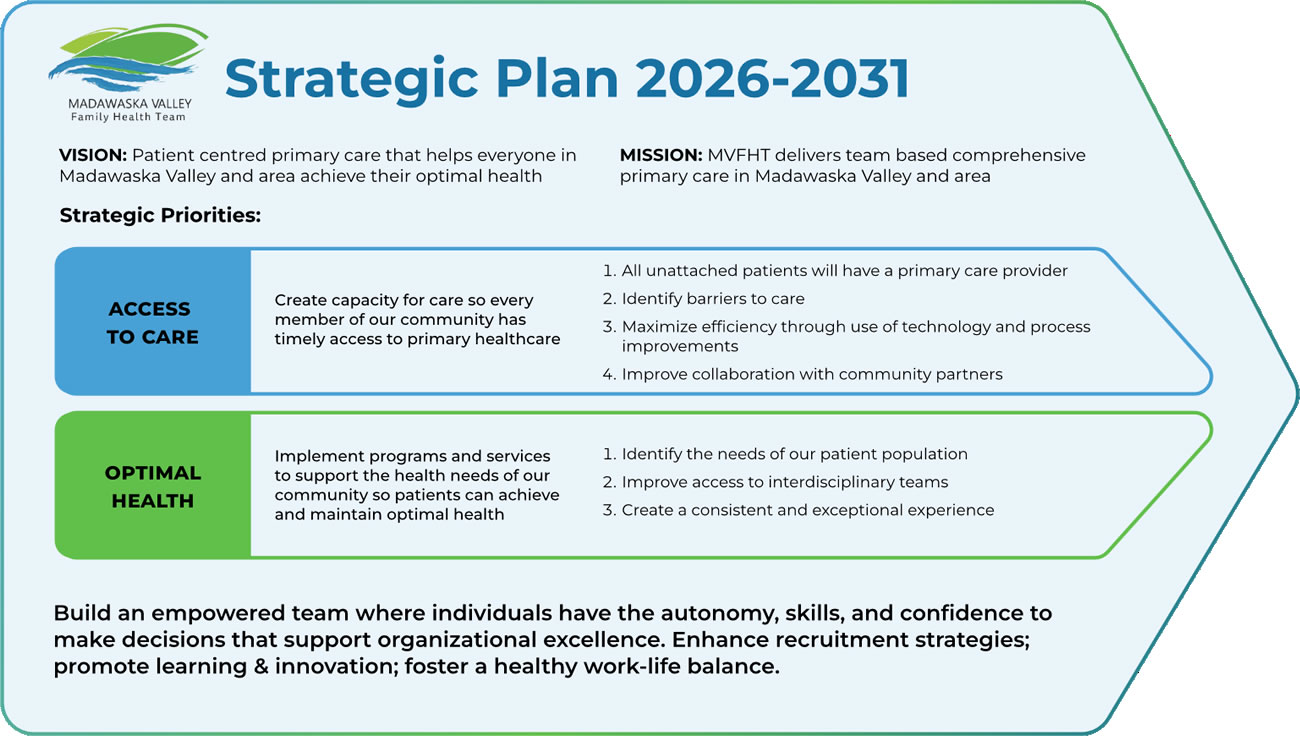 MADAWASKA VALLEY
Family Health Team

Strategic Plan 2026-2031

VISION: Patient centred primary care that helps everyone in Madawaska Valley and area achieve their optimal health

MISSION: MVFHT delivers team based comprehensive primary care in Madawaska Valley and area

Strategic Priorities:

ACCESS TO CARE

Create capacity for care so every member of our community has timely access to primary healthcare

1. All unattached patients will have a primary care provider
2. Identify barriers to care
3. Maximize efficiency through use of technology and process improvements
4. Improve collaboration with community partners

OPTIMAL HEALTH

Implement programs and services to support the health needs of our community so patients can achieve and maintain optimal health

1. Identify the needs of our patient population
2. Improve access to interdisciplinary teams
3. Create a consistent and exceptional experience

Build an empowered team where individuals have the autonomy, skills, and confidence to make decisions that support organizational excellence. Enhance recruitment strategies; promote learning & innovation; foster a healthy work-life balance.